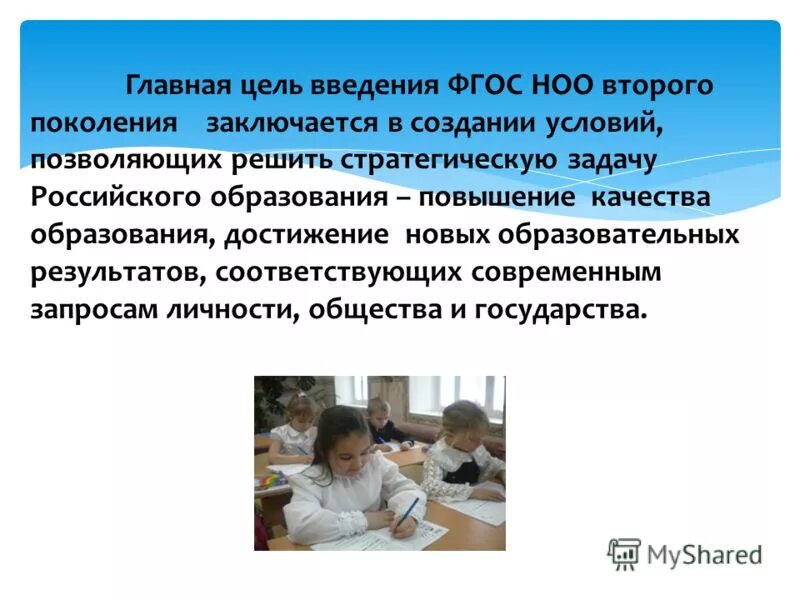 Главная цель введения ФГОС НОО второго поколения заключается в создании условий, позволяющих решить стратегическую задачу Российского образования – повышение качества образования, достижение новых образовательных результатов, соответствующих современным запросам личности, общества и государства.

MyShared